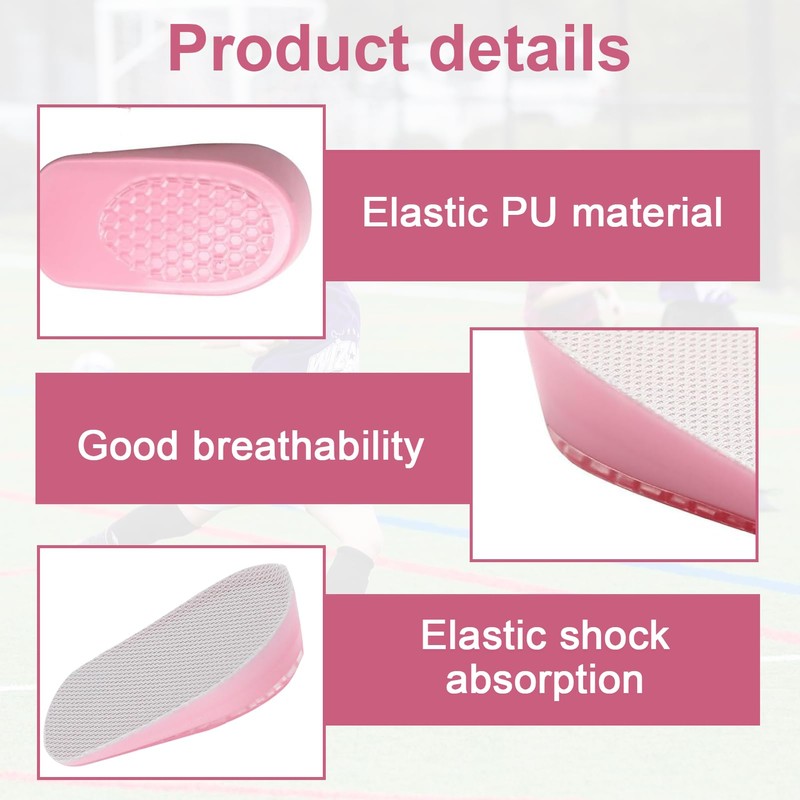 Product details

Elastic PU material

Good breathability

Elastic shock absorption